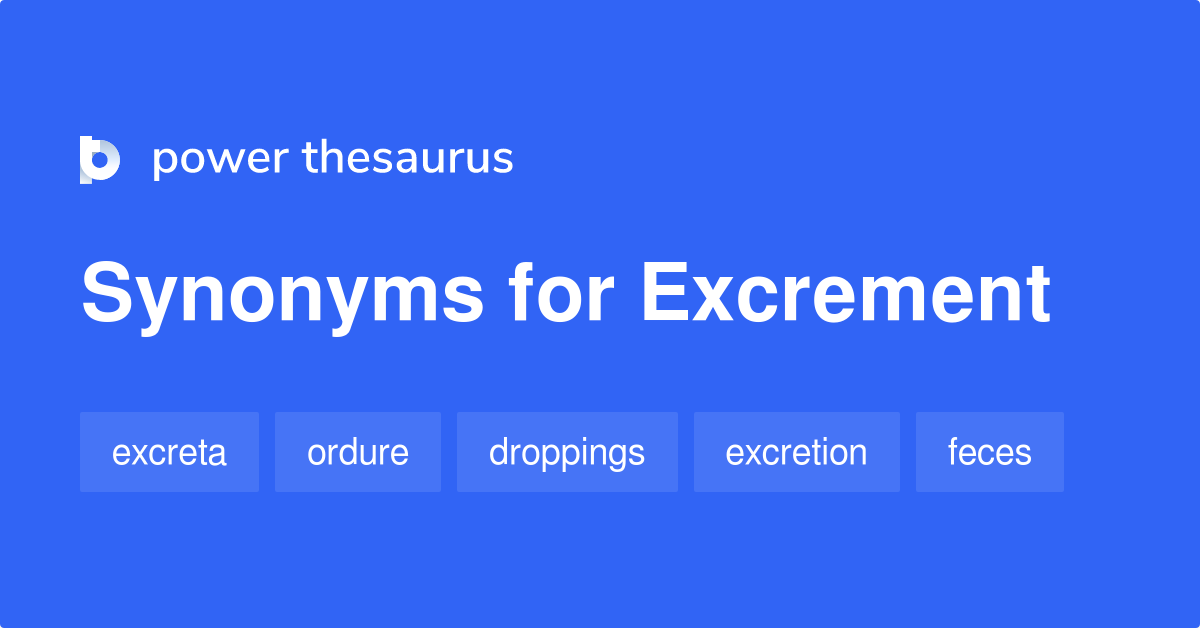 power thesaurus

Synonyms for Excrement

excreta ordure droppings excretion feces